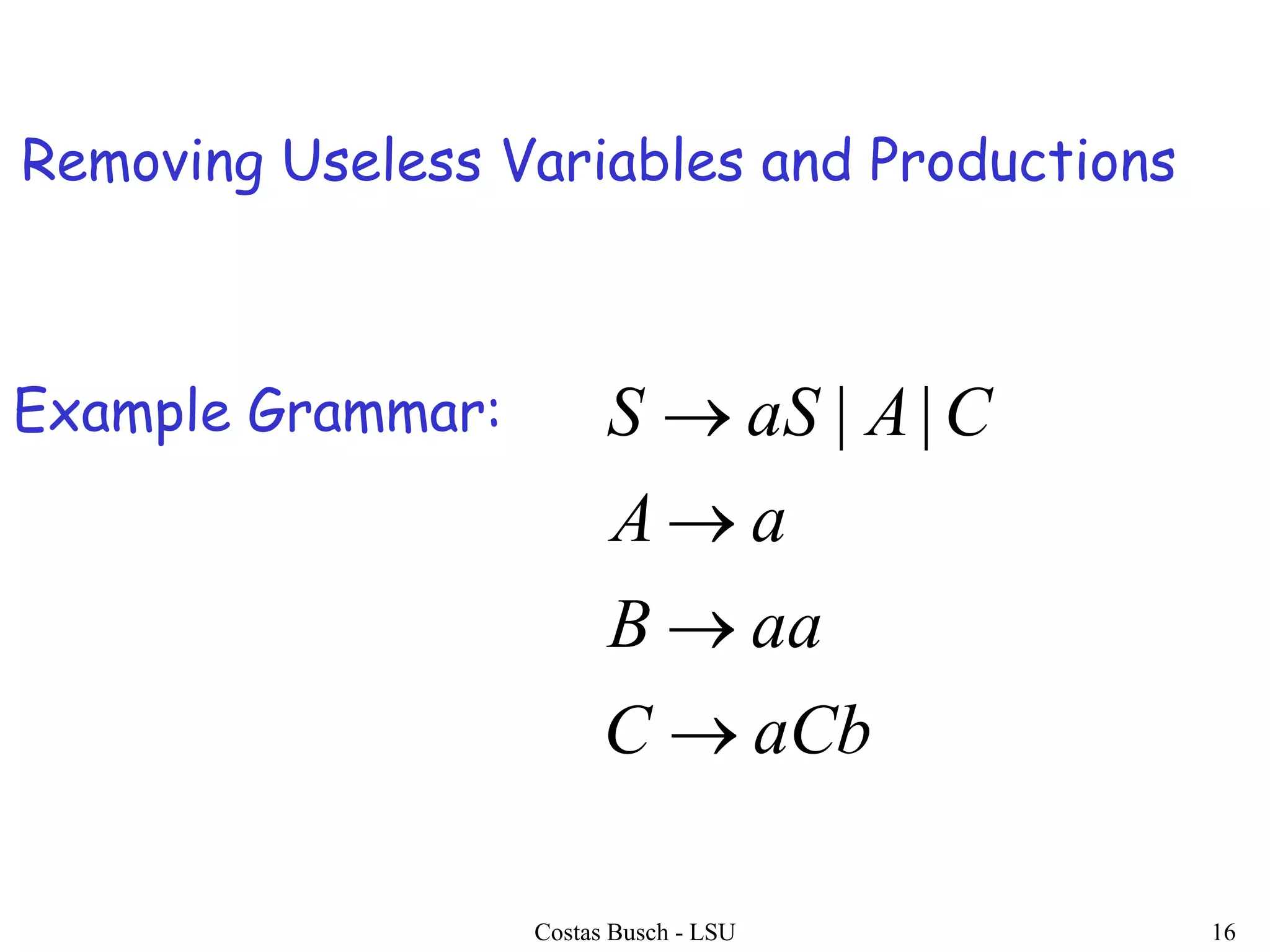 Removing Useless Variables and Productions

Example Grammar:

$S \rightarrow aS \mid A \mid C$

$A \rightarrow a$

$B \rightarrow aa$

$C \rightarrow aCb$

Costas Busch - LSU

16